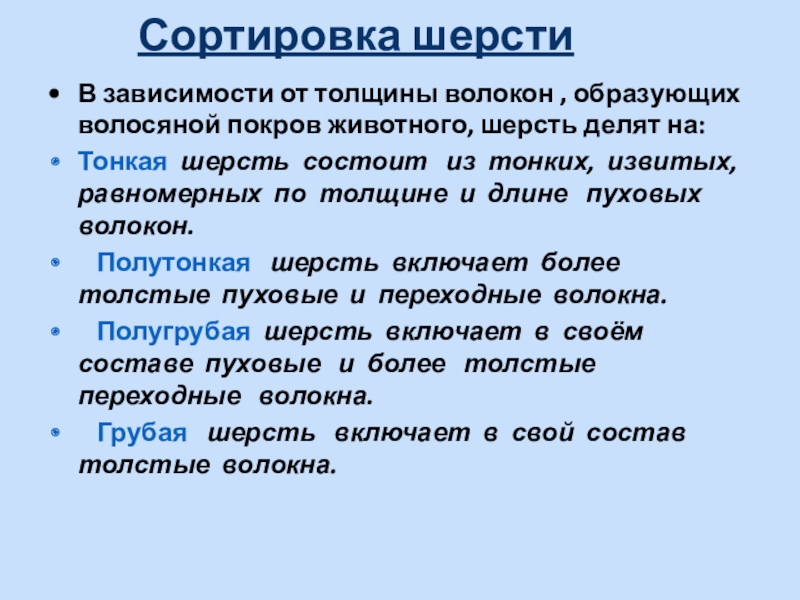 Сортировка шерсти

• В зависимости от толщины волокон , образующих волосяной покров животного, шерсть делят на:

• Тонкая шерсть состоит из тонких, извитых, равномерных по толщине и длине пуховых волокон.

• Полутонкая шерсть включает более толстые пуховые и переходные волокна.

• Полугрубая шерсть включает в своём составе пуховые и более толстые переходные волокна.

• Грубая шерсть включает в свой состав толстые волокна.